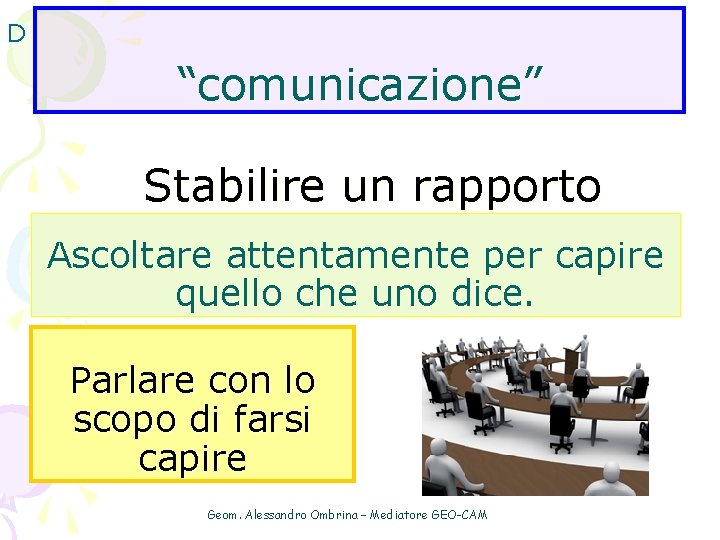 D

“comunicazione”

Stabilire un rapporto

Ascoltare attentamente per capire quello che uno dice.

Parlare con lo scopo di farsi capire

Geom. Alessandro Ombrina – Mediatore GEO-CAM